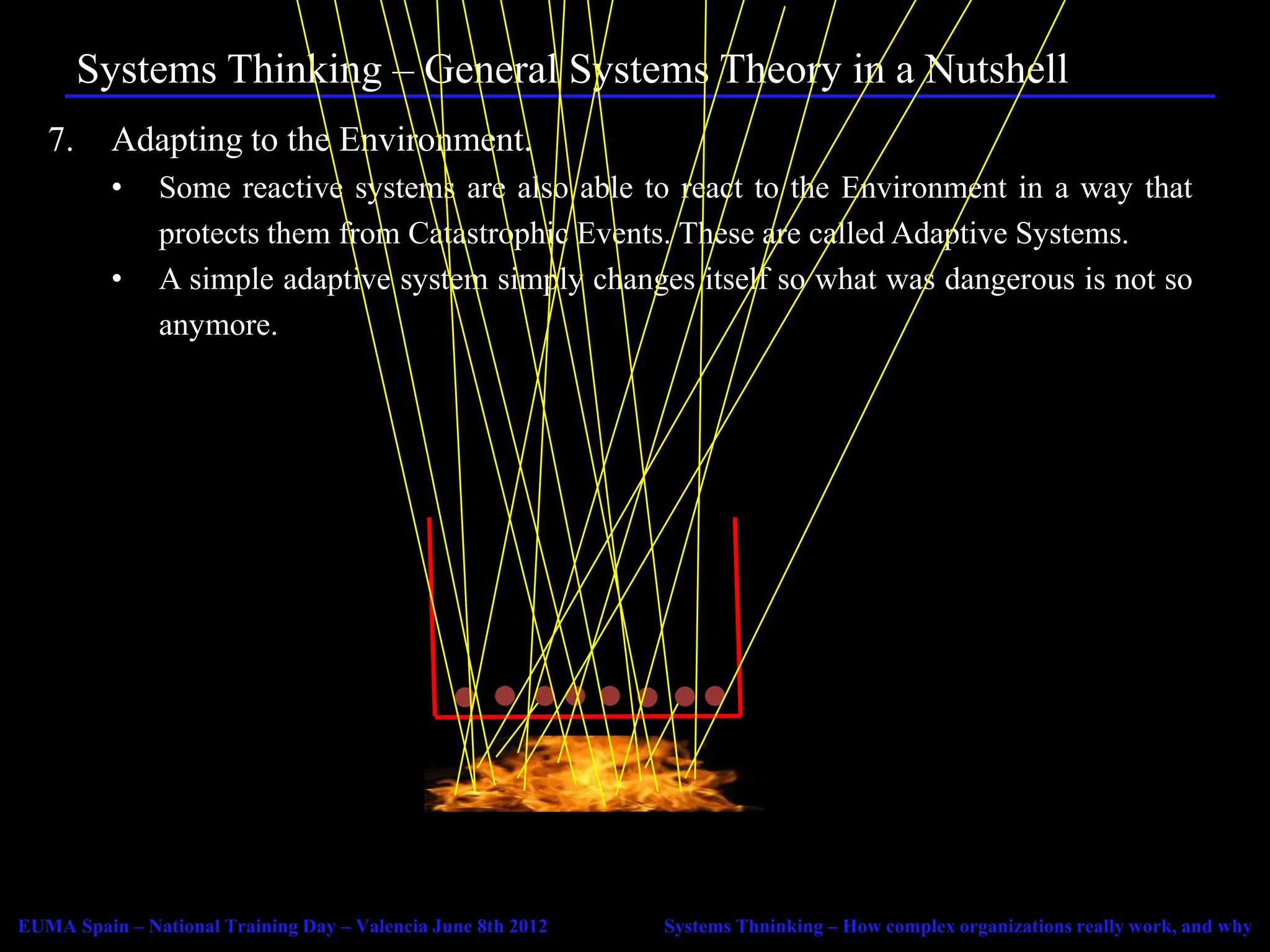 Systems Thinking – General Systems Theory in a Nutshell

7. Adapting to the Environment.

• Some reactive systems are also able to react to the Environment in a way that protects them from Catastrophic Events. These are called Adaptive Systems.

• A simple adaptive system simply changes itself so what was dangerous is not so anymore.

EUMA Spain – National Training Day – Valencia June 8th 2012

Systems Thninking – How complex organizations really work, and why